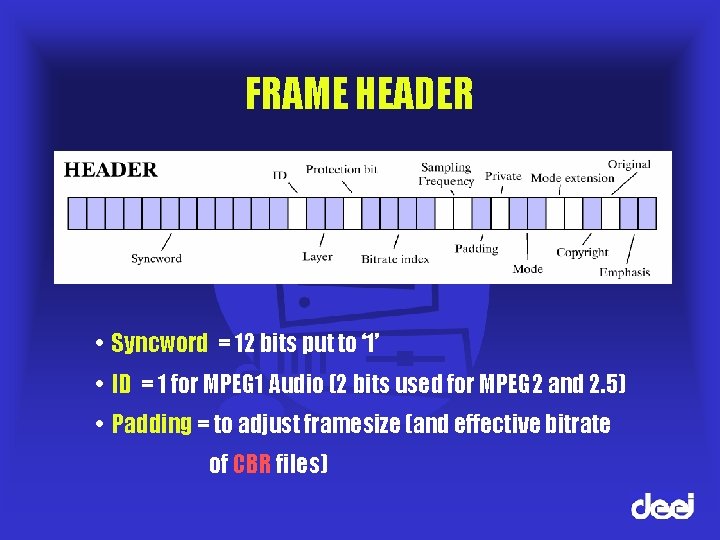 FRAME HEADER

HEADER

ID

Protection bit

Sampling Frequency

Private

Mode extension

Original

Syncword

Layer

Bitrate index

Padding

Mode

Copyright

Emphasis

• Syncword = 12 bits put to '1'

• ID = 1 for MPEG1 Audio (2 bits used for MPEG2 and 2.5)

• Padding = to adjust framesize (and effective bitrate of CBR files)

deei